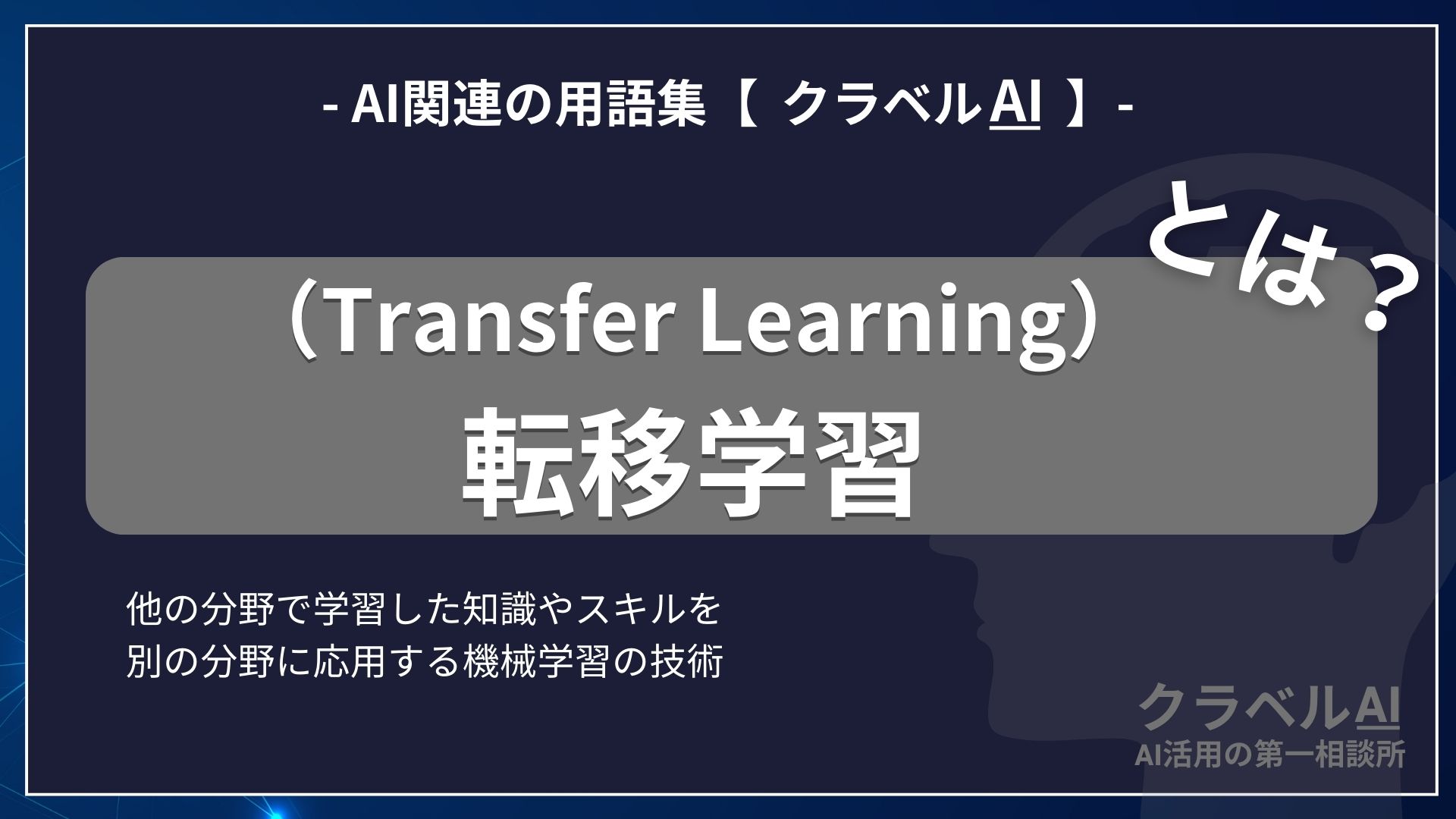 - AI関連の用語集【 クラベルAI 】-

とは？

（Transfer Learning）

転移学習

他の分野で学習した知識やスキルを
別の分野に応用する機械学習の技術

クラベルAI
AI活用の第一相談所